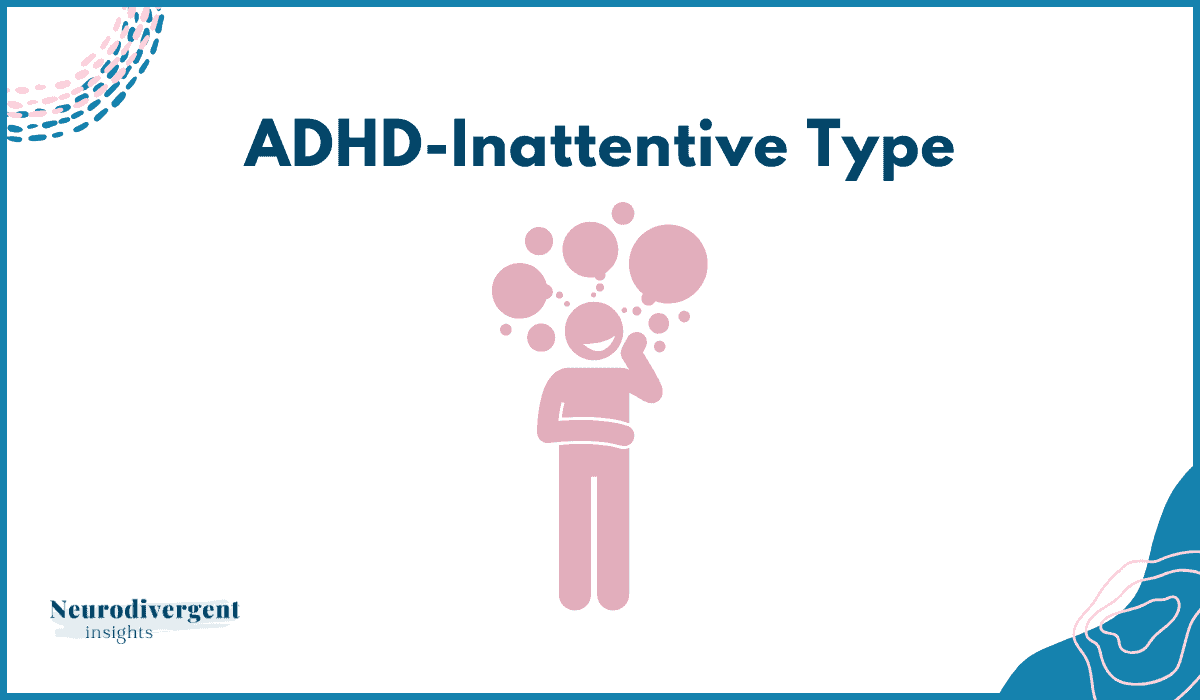 ADHD-Inattentive Type

Neurodivergent
insights